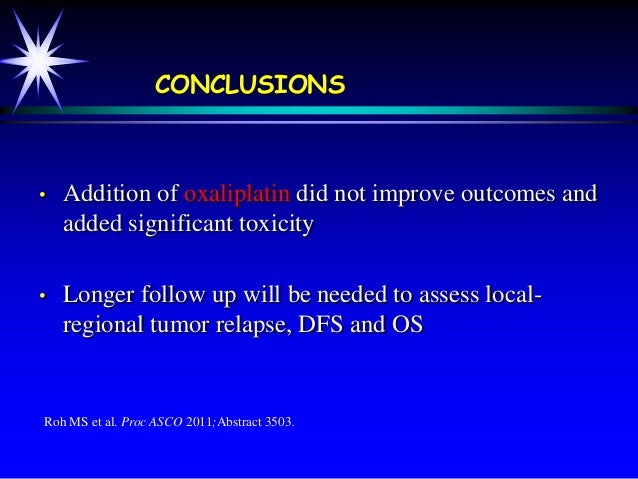 CONCLUSIONS

• Addition of oxaliplatin did not improve outcomes and added significant toxicity

• Longer follow up will be needed to assess local-regional tumor relapse, DFS and OS

Roh MS et al. Proc ASCO 2011; Abstract 3503.